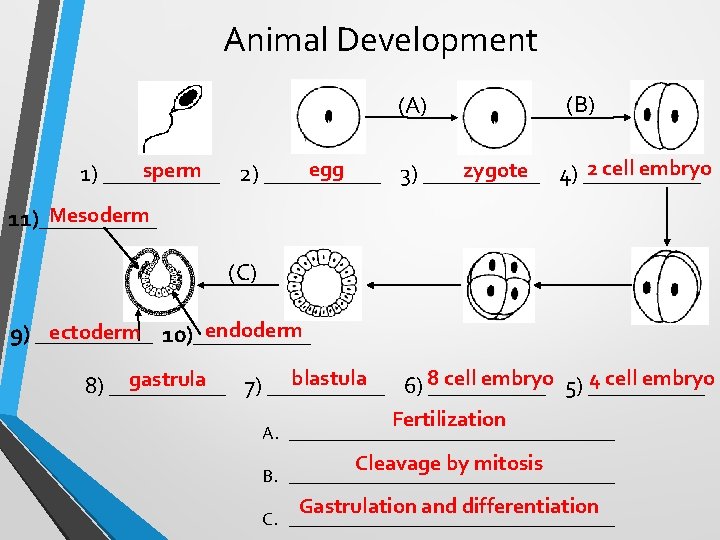 Animal Development

(A)

(B)

1) sperm 2) egg 3) zygote 4) 2 cell embryo

11) Mesoderm

(C)

9) ectoderm 10) endoderm

8) gastrula 7) blastula 6) 8 cell embryo 5) 4 cell embryo

A. Fertilization

B. Cleavage by mitosis

C. Gastrulation and differentiation